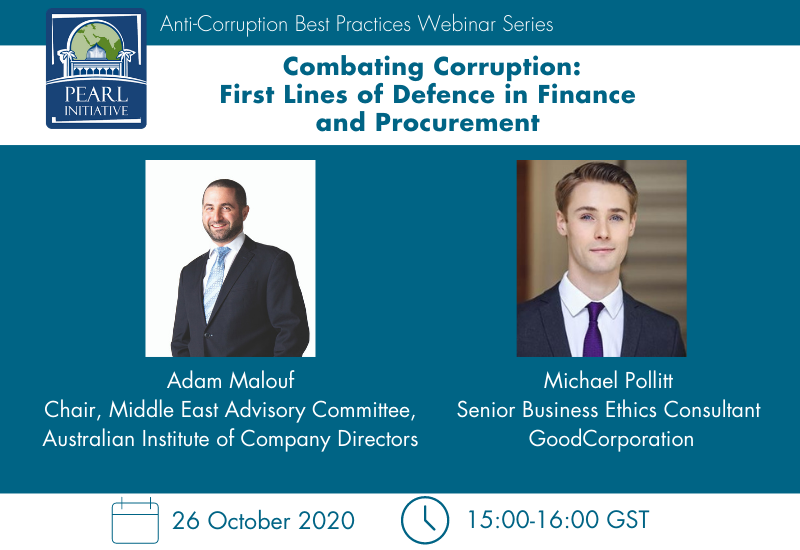 PEARL INITIATIVE

Anti-Corruption Best Practices Webinar Series

Combating Corruption: First Lines of Defence in Finance and Procurement

Adam Malouf
Chair, Middle East Advisory Committee, Australian Institute of Company Directors

Michael Pollitt
Senior Business Ethics Consultant
GoodCorporation

26 October 2020

15:00-16:00 GST